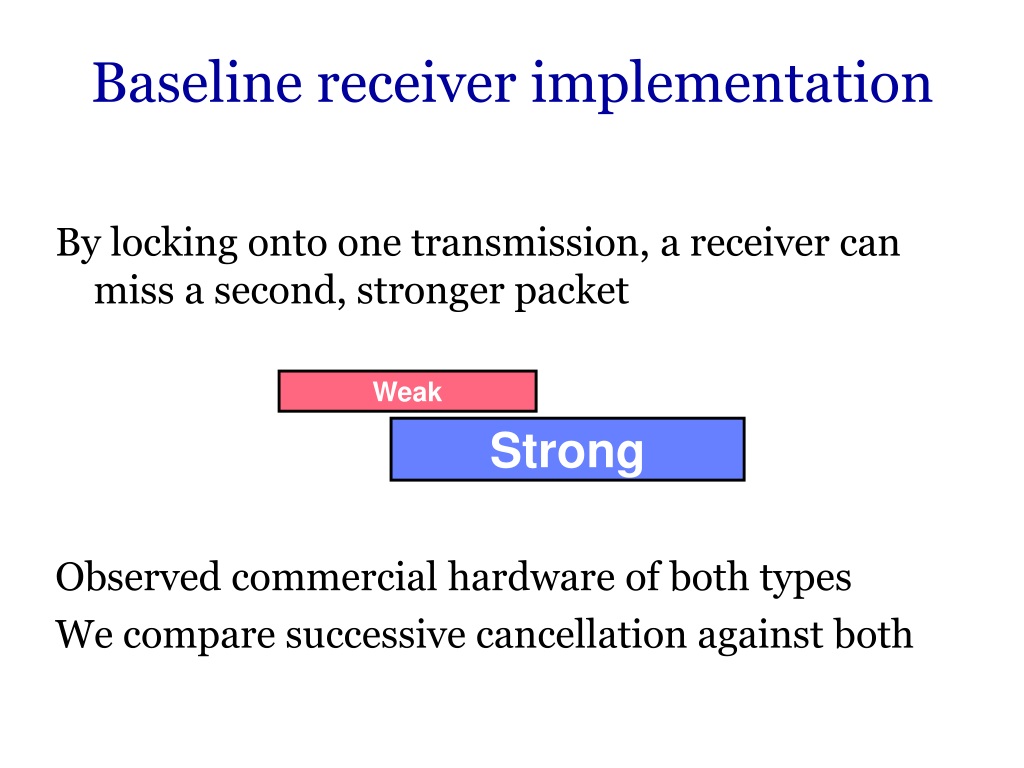 Baseline receiver implementation

By locking onto one transmission, a receiver can miss a second, stronger packet

Weak

Strong

Observed commercial hardware of both types

We compare successive cancellation against both